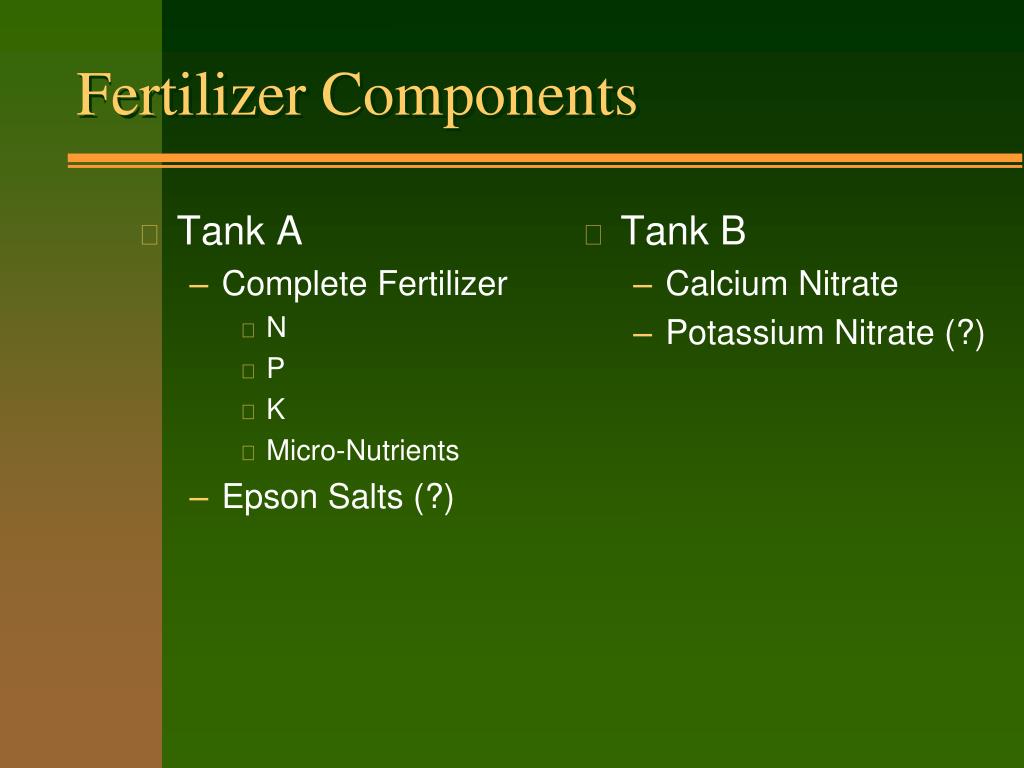 Fertilizer Components

Tank A
– Complete Fertilizer
N
P
K
Micro-Nutrients
– Epson Salts (?)

Tank B
– Calcium Nitrate
– Potassium Nitrate (?)